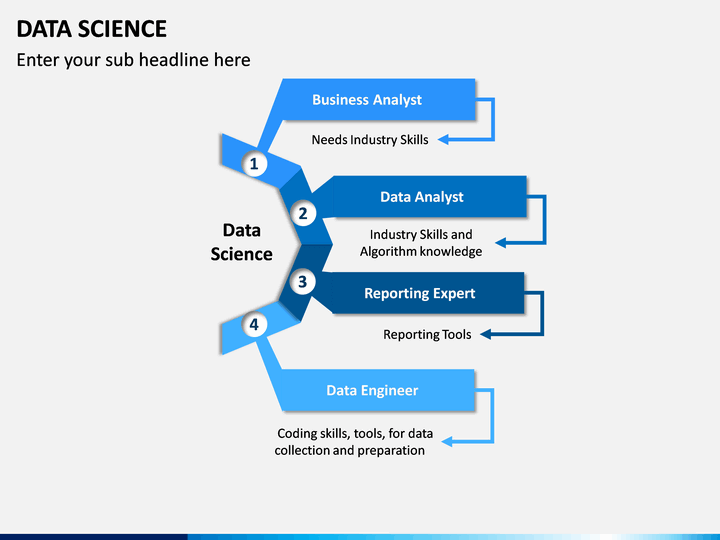 DATA SCIENCE

Enter your sub headline here

Data Science

1

Business Analyst

Needs Industry Skills

2

Data Analyst

Industry Skills and Algorithm knowledge

3

Reporting Expert

Reporting Tools

4

Data Engineer

Coding skills, tools, for data collection and preparation